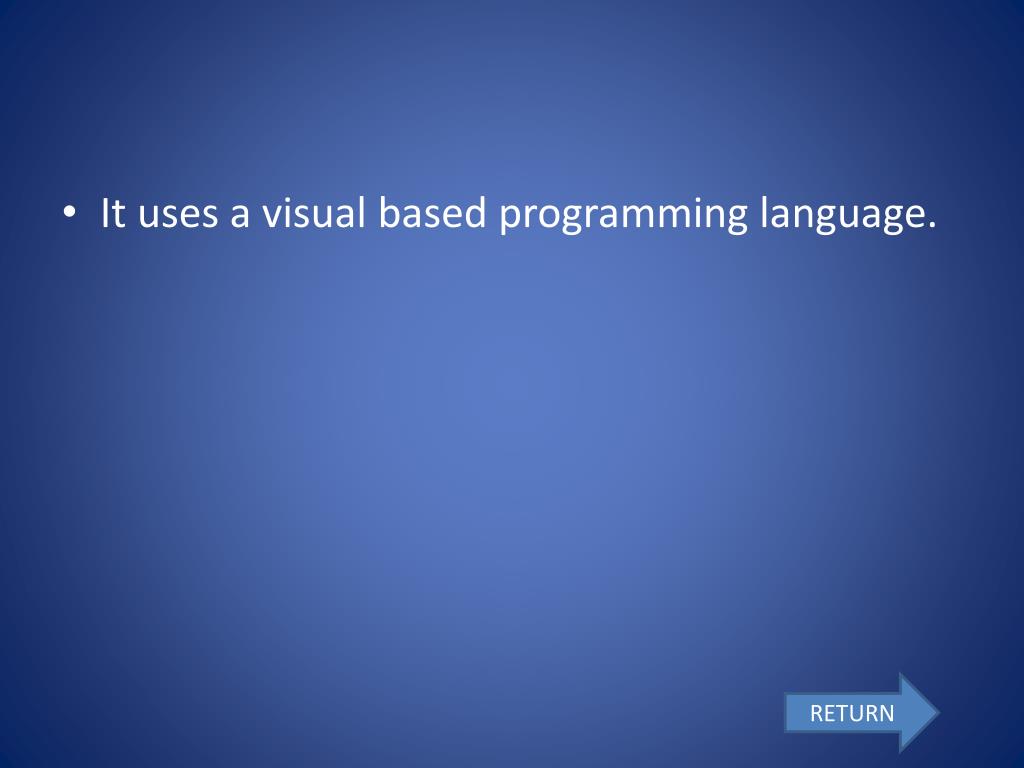 • It uses a visual based programming language.

RETURN